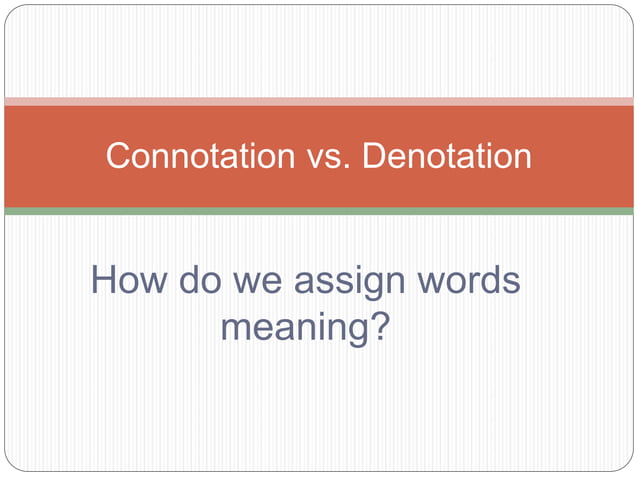 Connotation vs. Denotation

How do we assign words meaning?